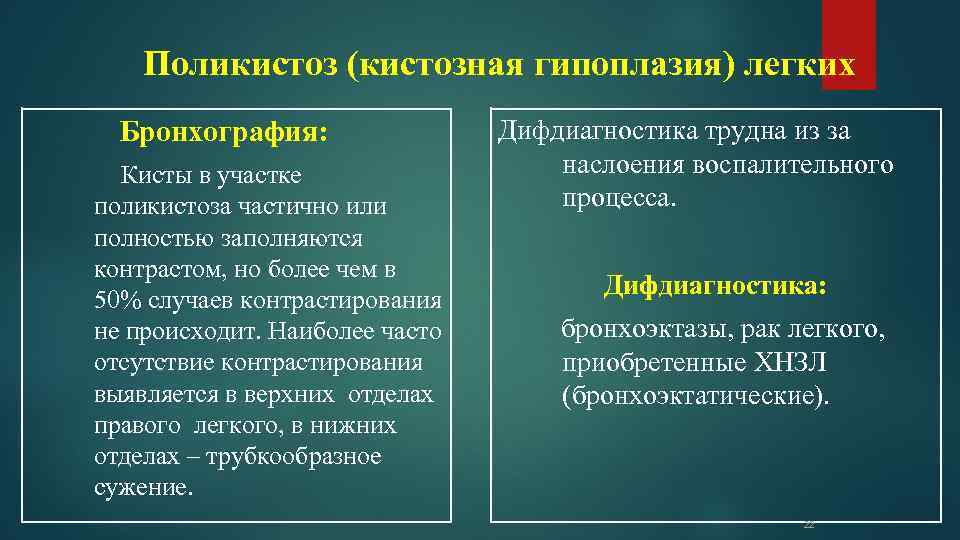 Поликистоз (кистозная гипоплазия) легких

Бронхография:

Кисты в участке поликистоза частично или полностью заполняются контрастом, но более чем в 50% случаев контрастирования не происходит. Наиболее часто отсутствие контрастирования выявляется в верхних отделах правого легкого, в нижних отделах – трубкообразное сужение.

Дифдиагностика трудна из за наслоения воспалительного процесса.

Дифдиагностика:

бронхоэктазы, рак легкого, приобретенные ХНЗЛ (бронхоэктатические).

22